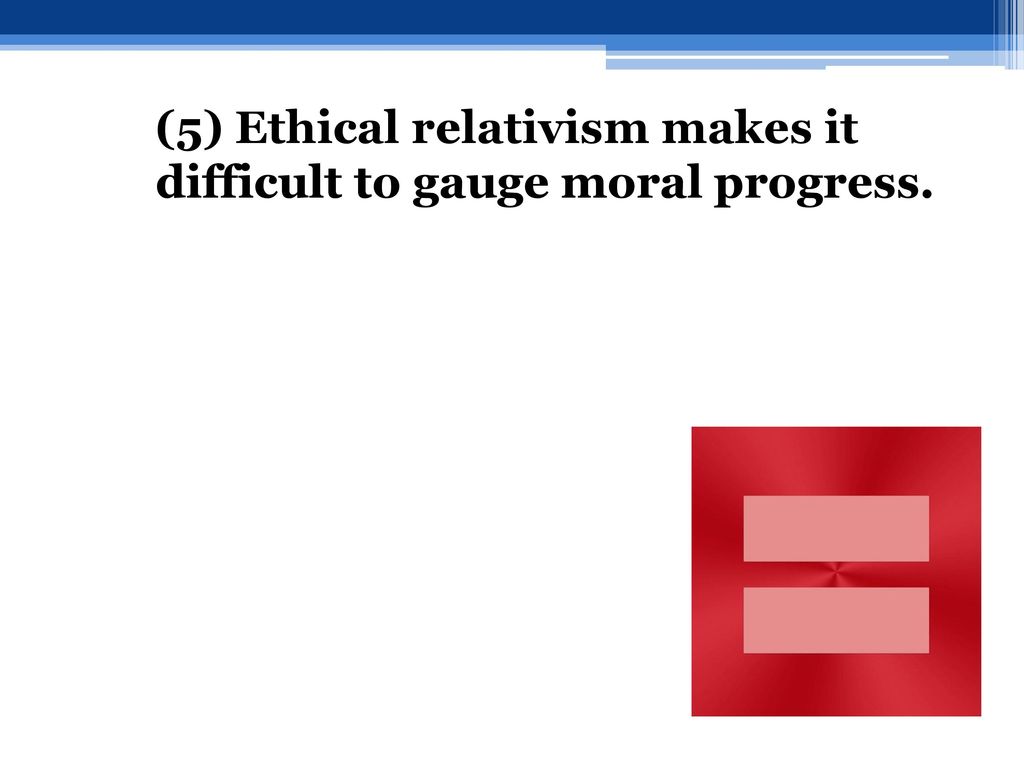 (5) Ethical relativism makes it difficult to gauge moral progress.